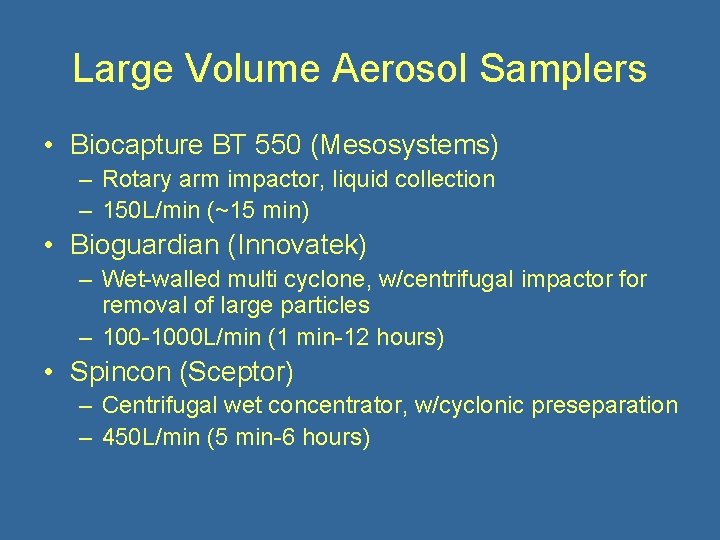 Large Volume Aerosol Samplers

• Biocapture BT 550 (Mesosystems)
– Rotary arm impactor, liquid collection
– 150L/min (~15 min)
• Bioguardian (Innovatek)
– Wet-walled multi cyclone, w/centrifugal impactor for removal of large particles
– 100-1000L/min (1 min-12 hours)
• Spincon (Sceptor)
– Centrifugal wet concentrator, w/cyclonic preseparation
– 450L/min (5 min-6 hours)